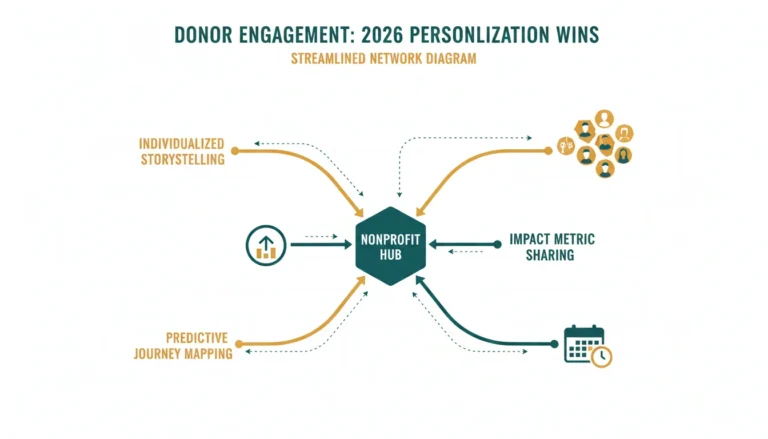 DONOR ENGAGEMENT: 2026 PERSONLIZATION WINS
STREAMLINED NETWORK DIAGRAM

INDIVIDUALIZED STORYSTELLING

NONPROFIT HUB

IMPACT METRIC SHARING

PREDICTIVE JOURNEY MAPPING